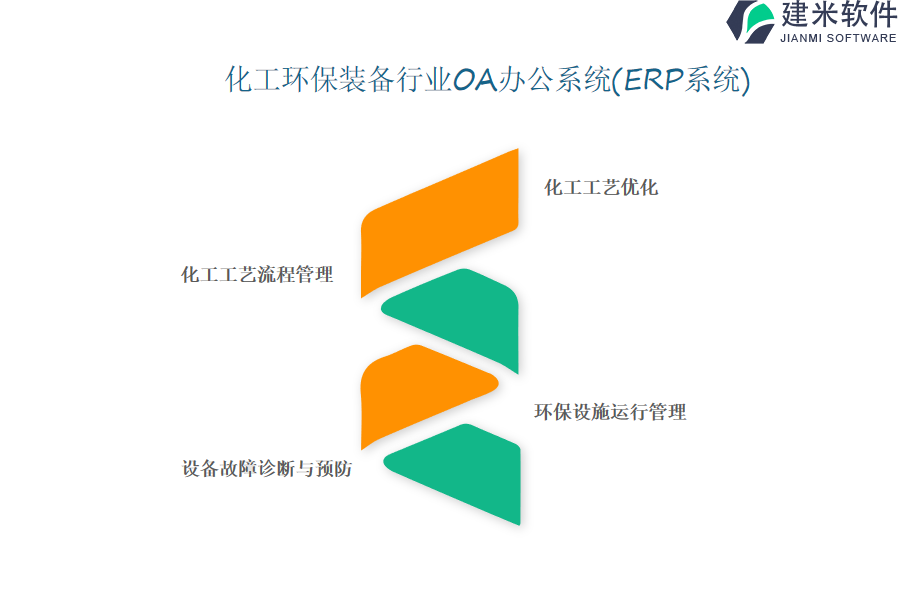 建米软件
JIANMI SOFTWARE

化工环保装备行业OA办公系统(ERP系统)

化工工艺优化

化工工艺流程管理

环保设施运行管理

设备故障诊断与预防